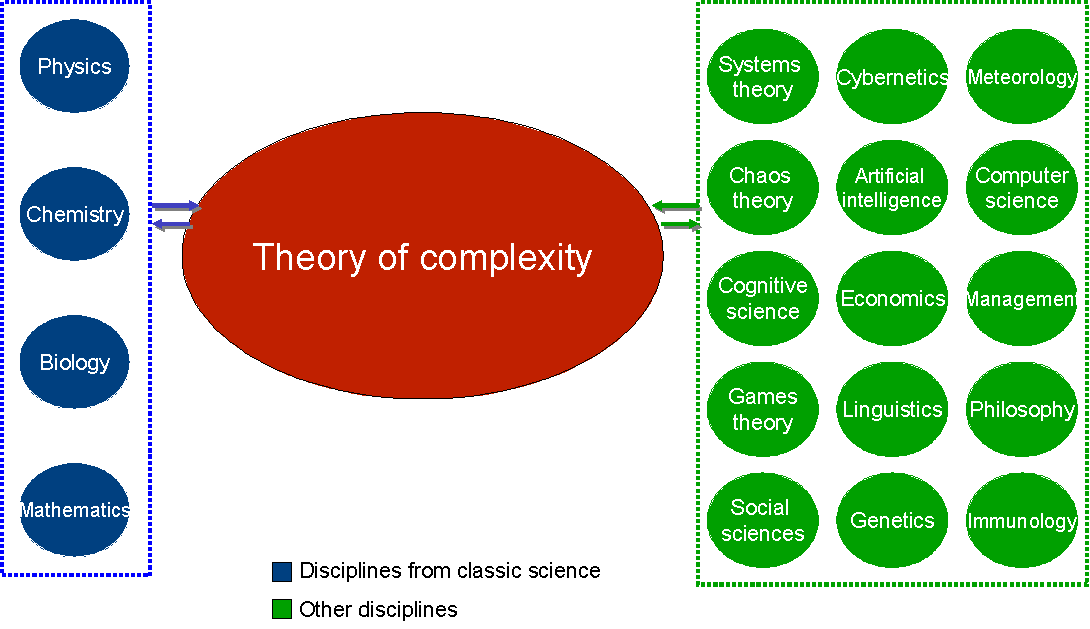 Physics

Chemistry

Biology

Mathematics

Theory of complexity

Systems theory

Cybernetics

Meteorology

Chaos theory

Artificial intelligence

Computer science

Cognitive science

Economics

Management

Games theory

Linguistics

Philosophy

Social sciences

Genetics

Immunology

Disciplines from classic science

Other disciplines